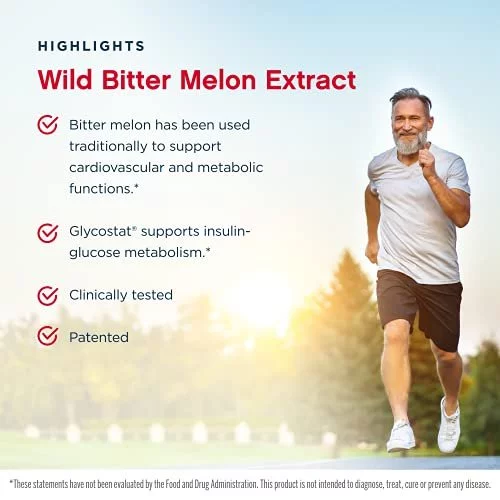 HIGHLIGHTS

Wild Bitter Melon Extract

Bitter melon has been used traditionally to support cardiovascular and metabolic functions.*

Glycostat® supports insulin-glucose metabolism.*

Clinically tested

Patented

*These statements have not been evaluated by the Food and Drug Administration. This product is not intended to diagnose, treat, cure or prevent any disease.